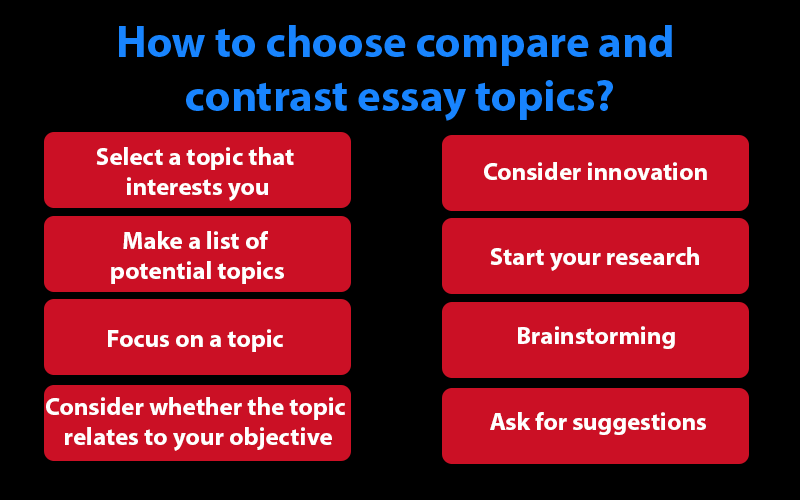 How to choose compare and contrast essay topics?

Select a topic that interests you

Make a list of potential topics

Focus on a topic

Consider whether the topic relates to your objective

Consider innovation

Start your research

Brainstorming

Ask for suggestions